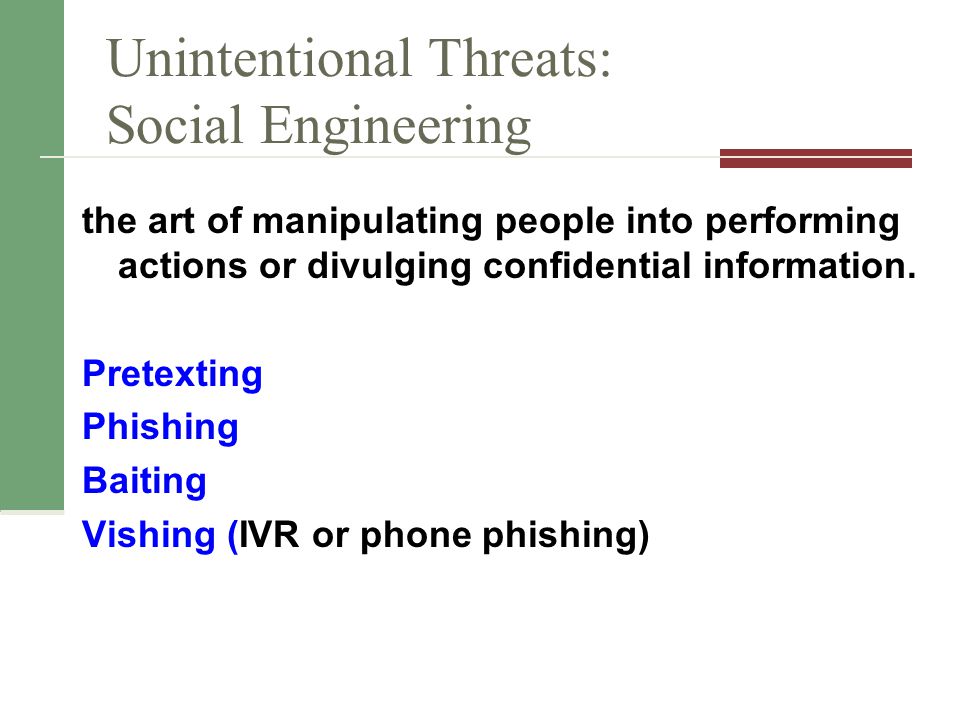 Unintentional Threats: Social Engineering

the art of manipulating people into performing actions or divulging confidential information.

Pretexting
Phishing
Baiting
Vishing (IVR or phone phishing)